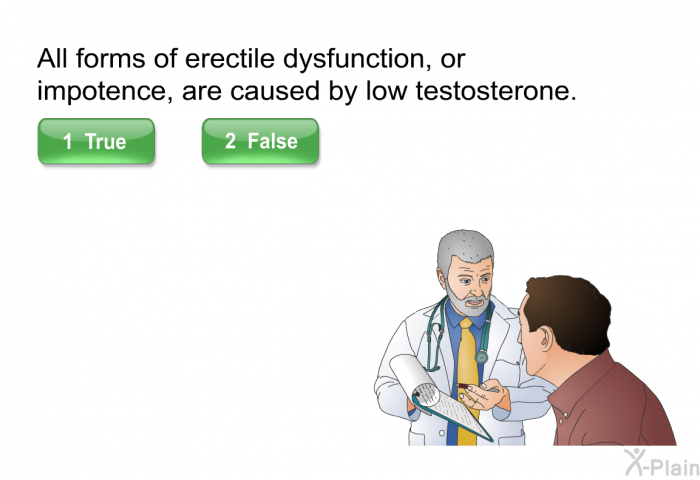 All forms of erectile dysfunction, or impotence, are caused by low testosterone.

1 True

2 False

X-Plain